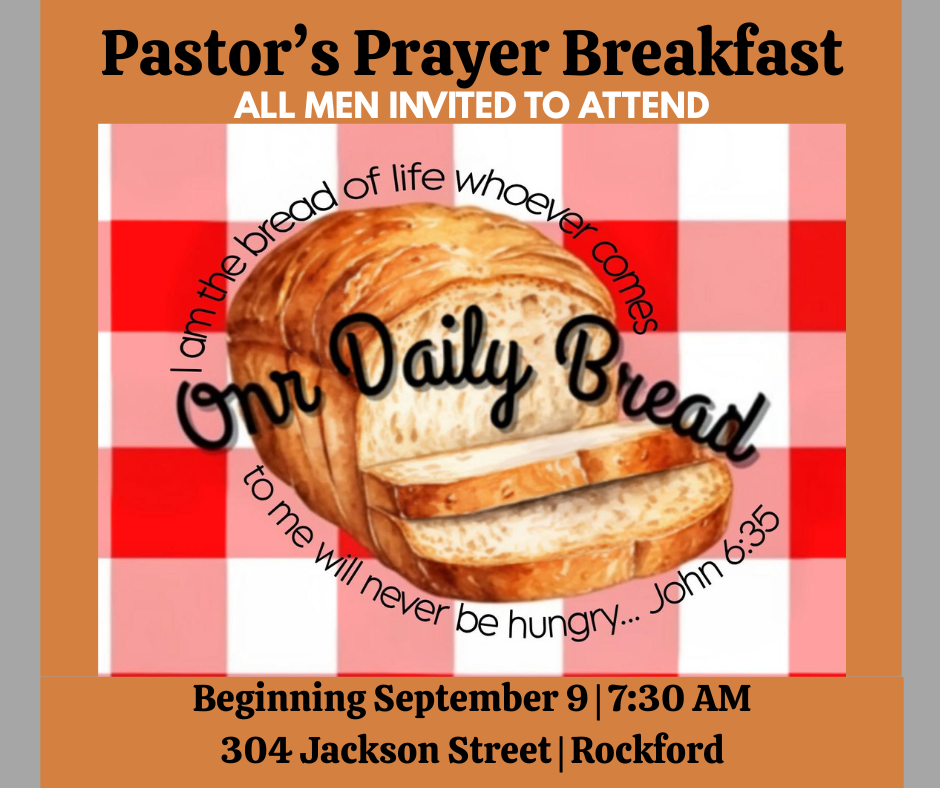 Pastor's Prayer Breakfast
ALL MEN INVITED TO ATTEND

I am the bread of life whoever comes

Our Daily Bread

to me will never be hungry... John 6:35

Beginning September 9 | 7:30 AM
304 Jackson Street | Rockford